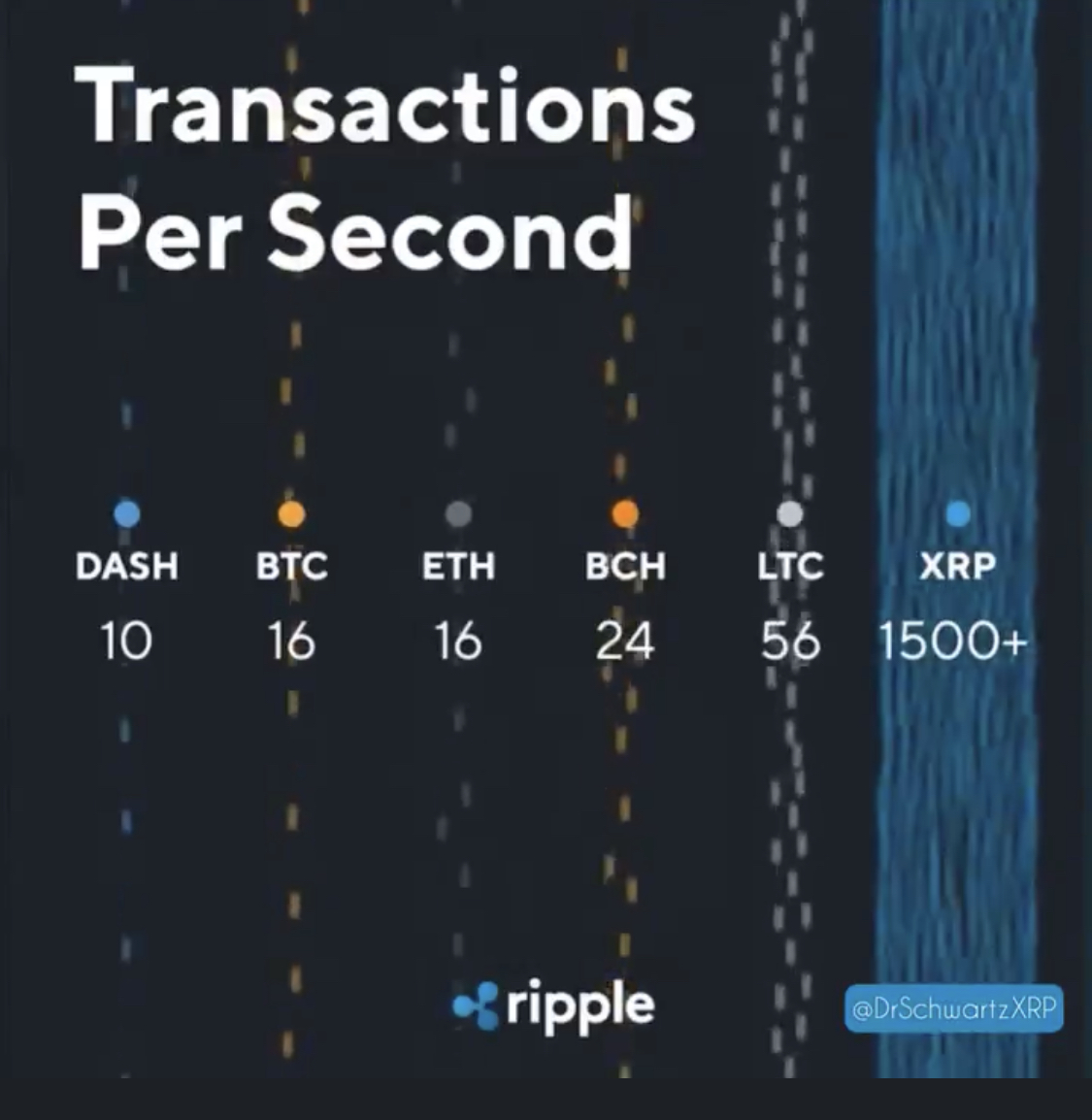 Transactions Per Second

| DASH | BTC | ETH | BCH | LTC | XRP |
|---|---|---|---|---|---|
| 10 | 16 | 16 | 24 | 56 | 1500+ |

ripple

@DrSchwartzXRP